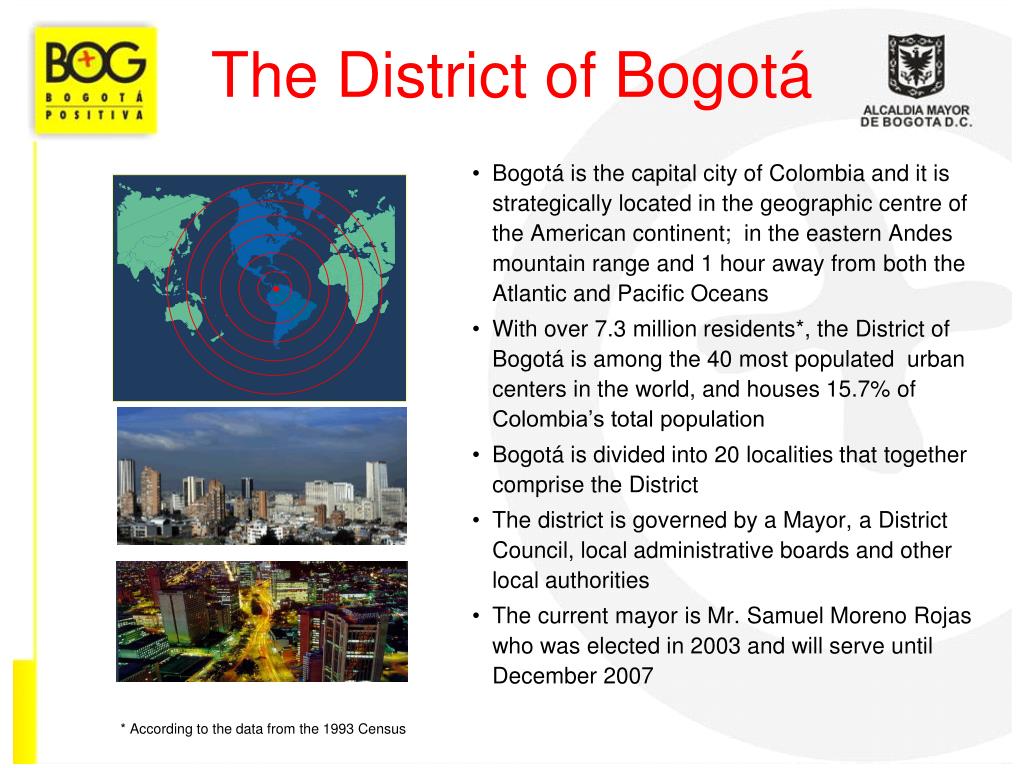 BOG
BOGOTÁ
POSITIVA

The District of Bogotá

ALCALDIA MAYOR
DE BOGOTA D.C.

• Bogotá is the capital city of Colombia and it is strategically located in the geographic centre of the American continent; in the eastern Andes mountain range and 1 hour away from both the Atlantic and Pacific Oceans
• With over 7.3 million residents*, the District of Bogotá is among the 40 most populated urban centers in the world, and houses 15.7% of Colombia's total population
• Bogotá is divided into 20 localities that together comprise the District
• The district is governed by a Mayor, a District Council, local administrative boards and other local authorities
• The current mayor is Mr. Samuel Moreno Rojas who was elected in 2003 and will serve until December 2007

* According to the data from the 1993 Census